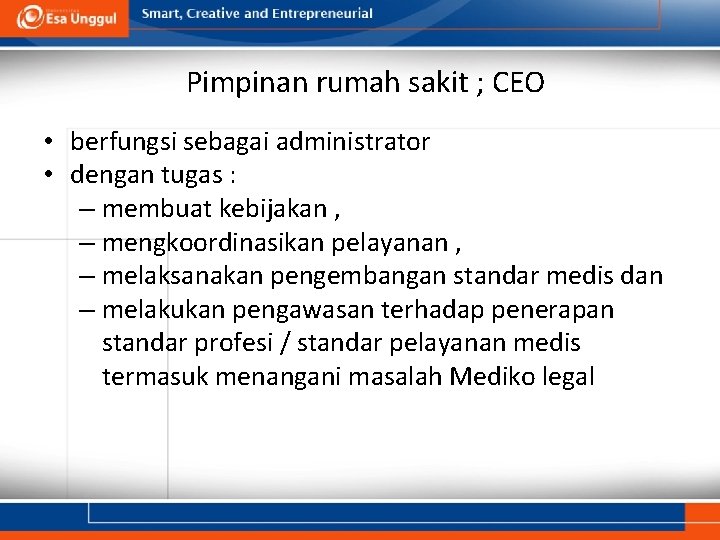 Esa Unggul
Smart, Creative and Entrepreneurial

Pimpinan rumah sakit ; CEO

• berfungsi sebagai administrator
• dengan tugas :
– membuat kebijakan ,
– mengkoordinasikan pelayanan ,
– melaksanakan pengembangan standar medis dan
– melakukan pengawasan terhadap penerapan standar profesi / standar pelayanan medis termasuk menangani masalah Mediko legal